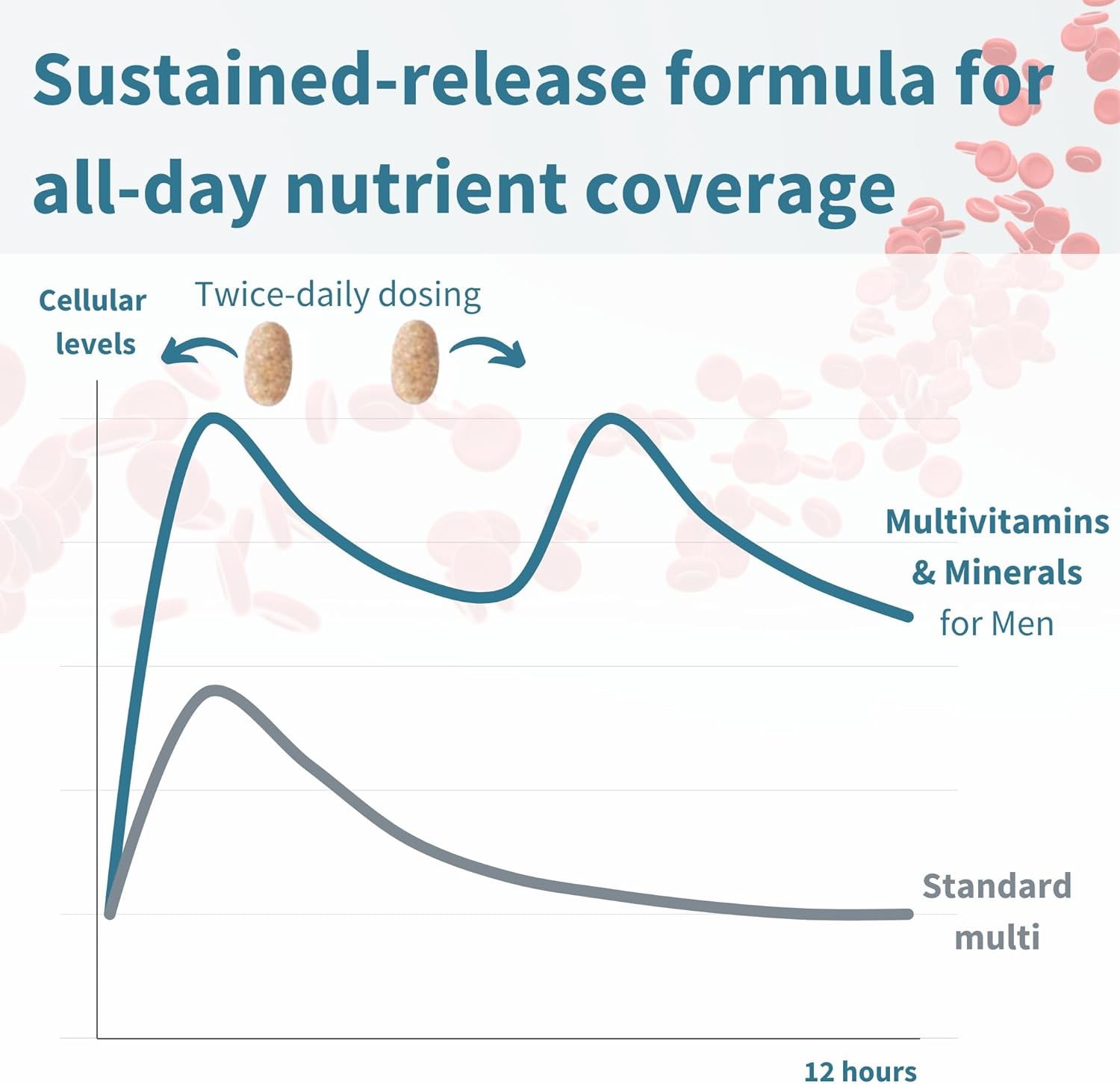 Sustained-release formula for all-day nutrient coverage

Cellular levels

Twice-daily dosing

Multivitamins & Minerals for Men

Standard multi

12 hours